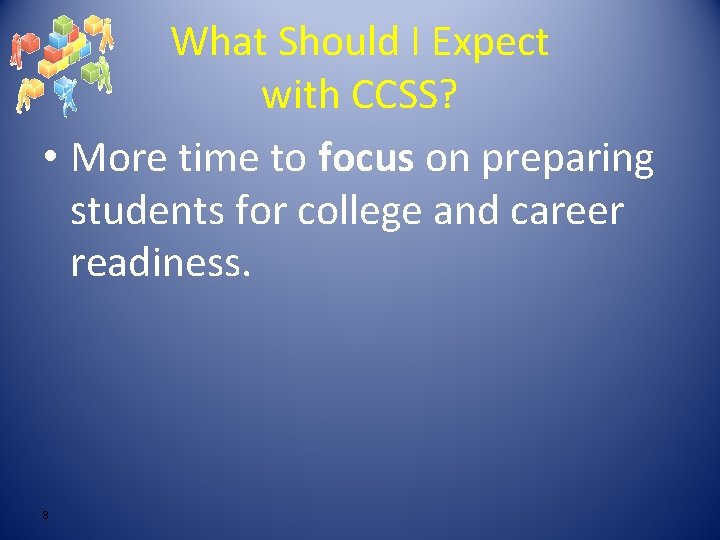 What Should I Expect with CCSS?

• More time to focus on preparing students for college and career readiness.

8